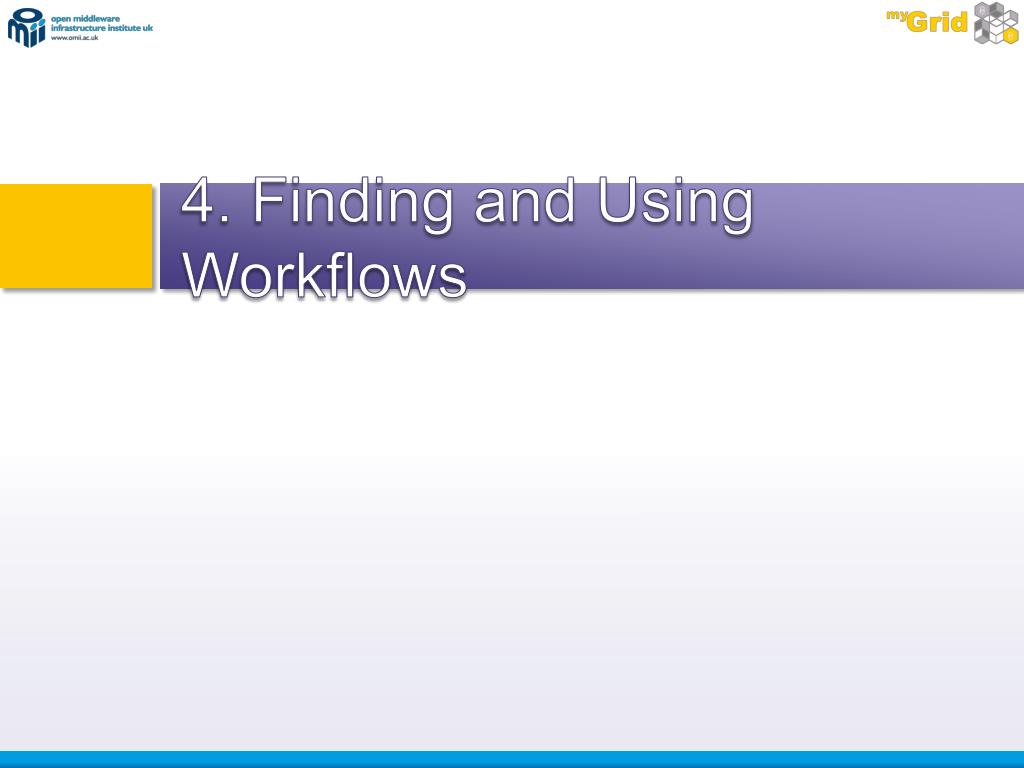 open middleware infrastructure institute uk
www.omii.ac.uk

myGrid

4. Finding and Using Workflows